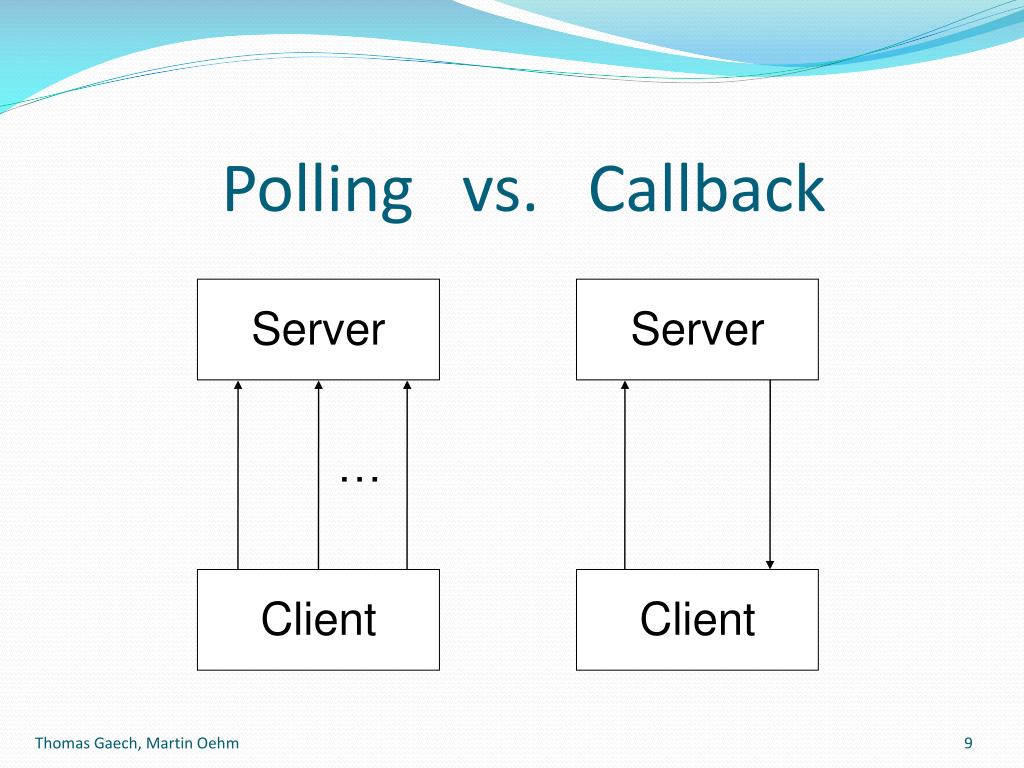 Polling vs. Callback

Server

…

Client

Server

Client

Thomas Gaech, Martin Oehm

9